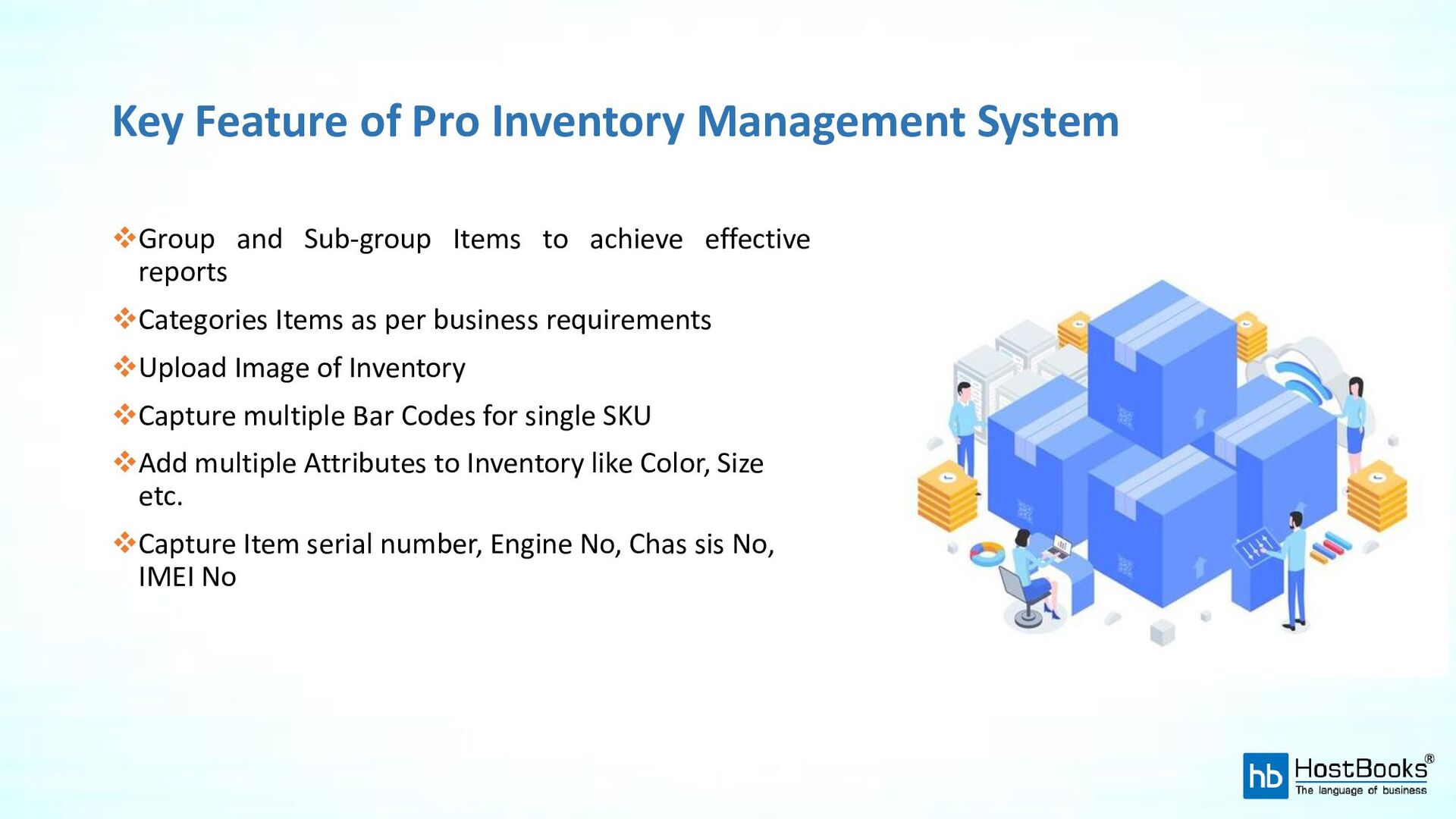 Key Feature of Pro Inventory Management System

❖Group and Sub-group Items to achieve effective reports

❖Categories Items as per business requirements

❖Upload Image of Inventory

❖Capture multiple Bar Codes for single SKU

❖Add multiple Attributes to Inventory like Color, Size etc.

❖Capture Item serial number, Engine No, Chas sis No, IMEI No

hb HostBooks®
The language of business